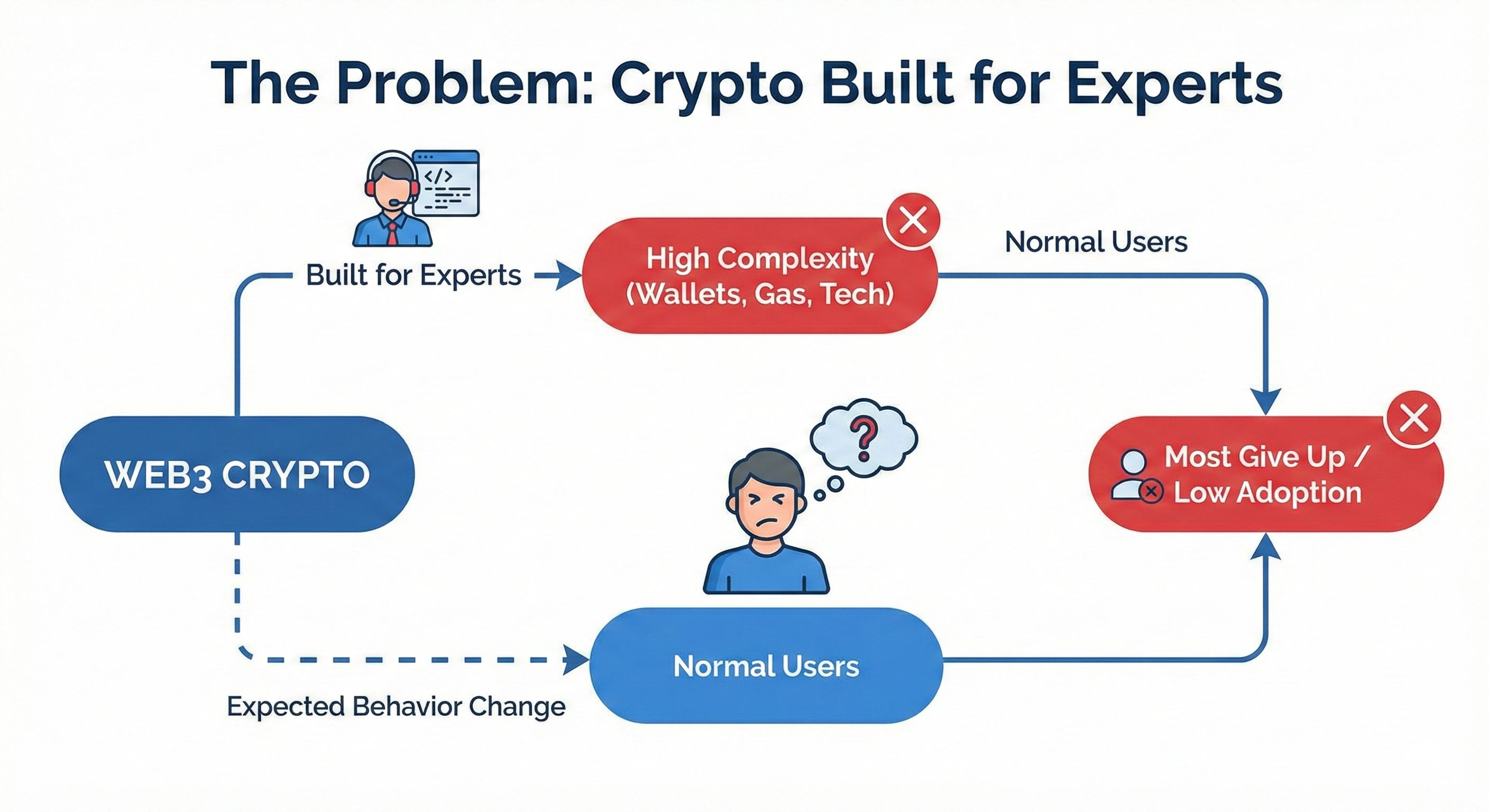 The Problem: Crypto Built for Experts

</>

Built for Experts

High Complexity (Wallets, Gas, Tech)

Normal Users

WEB3 CRYPTO

?

Most Give Up / Low Adoption

Normal Users

Expected Behavior Change